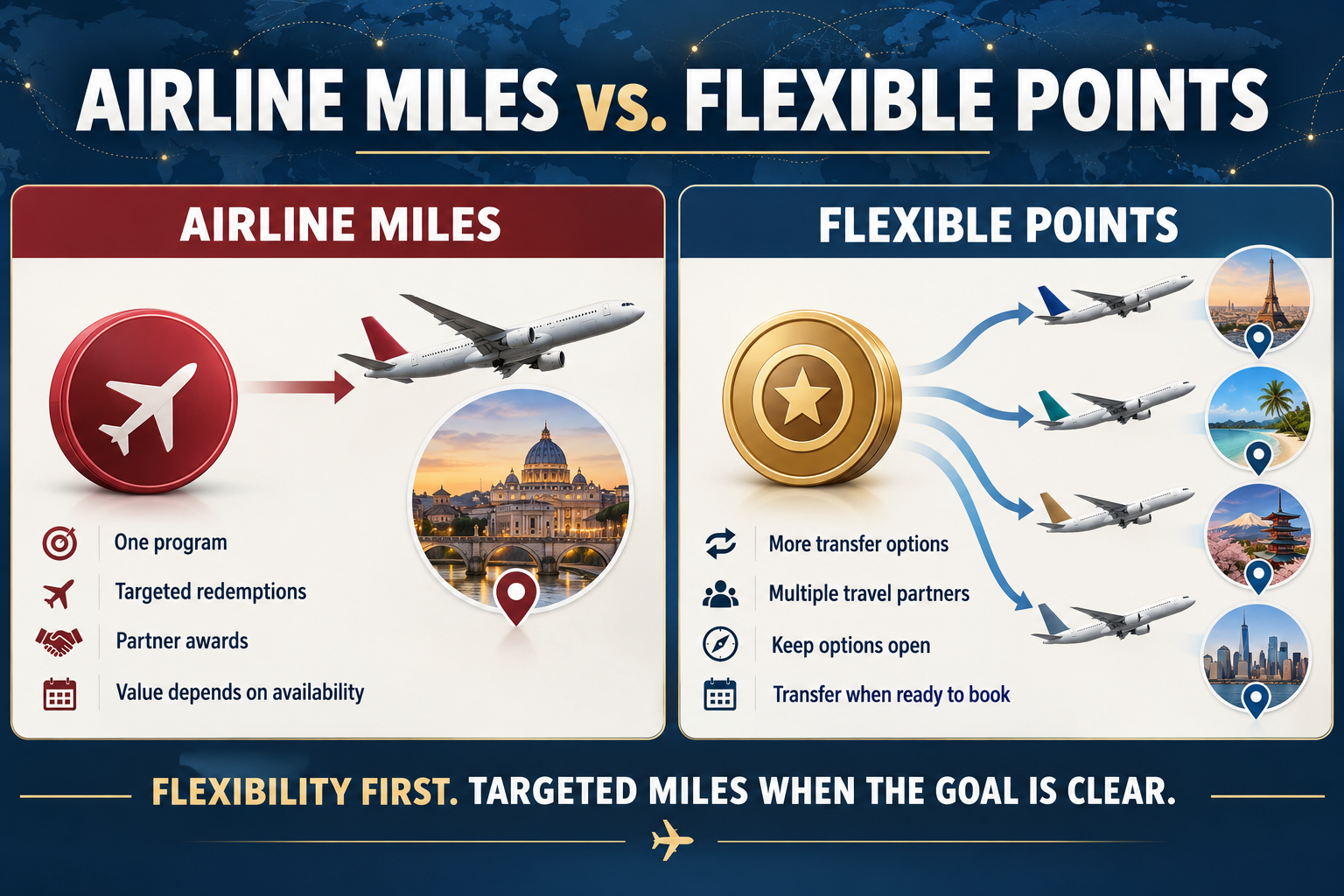 AIRLINE MILES vs. FLEXIBLE POINTS

AIRLINE MILES

One program
Targeted redemptions
Partner awards
Value depends on availability

FLEXIBLE POINTS

More transfer options
Multiple travel partners
Keep options open
Transfer when ready to book

FLEXIBILITY FIRST. TARGETED MILES WHEN THE GOAL IS CLEAR.